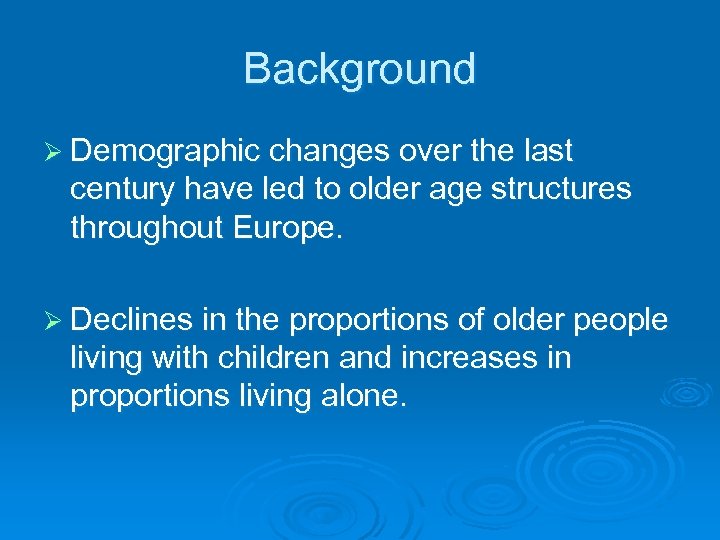 Background

➢ Demographic changes over the last century have led to older age structures throughout Europe.

➢ Declines in the proportions of older people living with children and increases in proportions living alone.